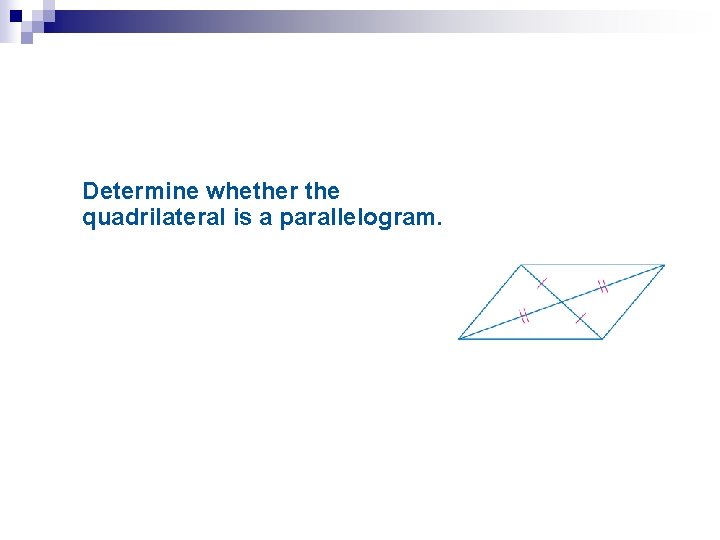 Determine whether the quadrilateral is a parallelogram.